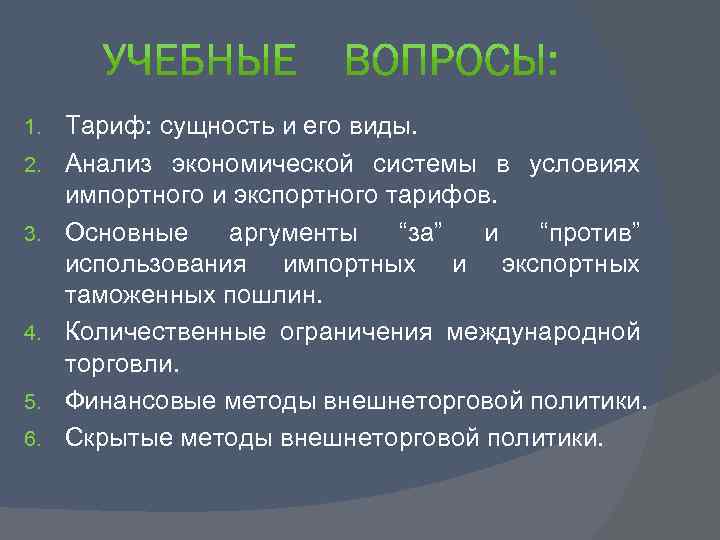 УЧЕБНЫЕ ВОПРОСЫ:

1. Тариф: сущность и его виды.
2. Анализ экономической системы в условиях импортного и экспортного тарифов.
3. Основные аргументы “за” и “против” использования импортных и экспортных таможенных пошлин.
4. Количественные ограничения международной торговли.
5. Финансовые методы внешнеторговой политики.
6. Скрытые методы внешнеторговой политики.